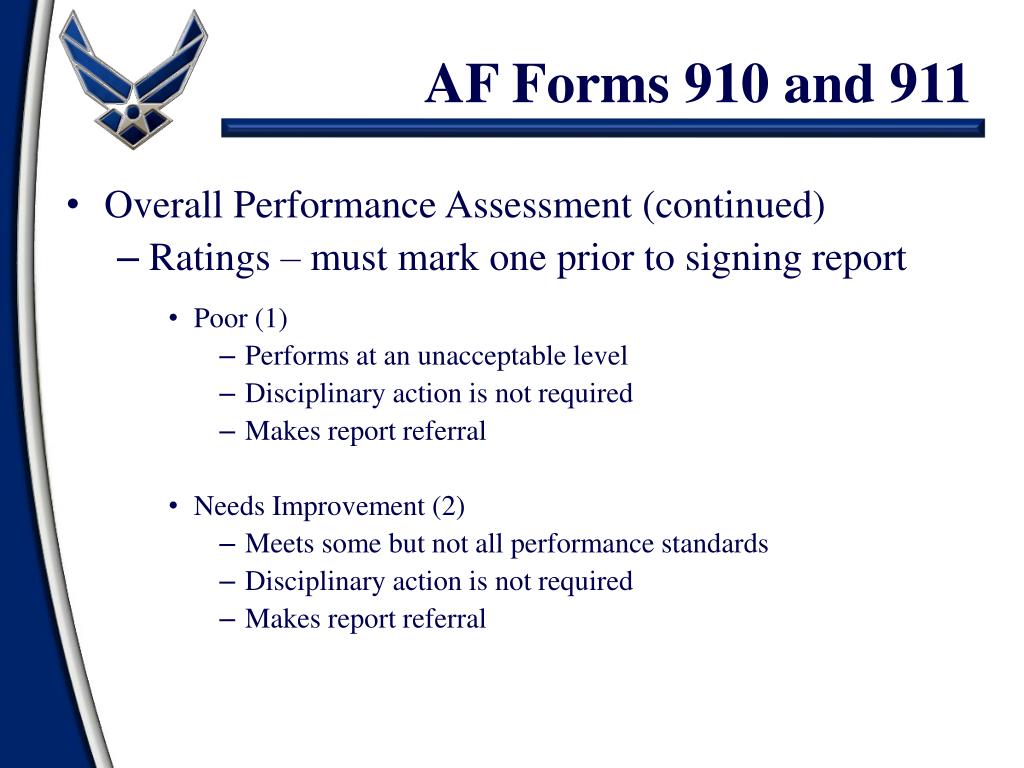 AF Forms 910 and 911

• Overall Performance Assessment (continued)
– Ratings – must mark one prior to signing report

• Poor (1)
– Performs at an unacceptable level
– Disciplinary action is not required
– Makes report referral

• Needs Improvement (2)
– Meets some but not all performance standards
– Disciplinary action is not required
– Makes report referral